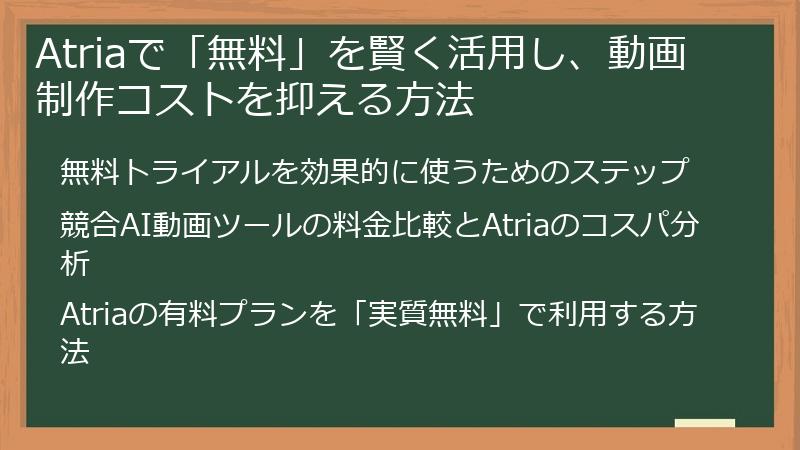 Atriaで「無料」を賢く活用し、動画制作コストを抑える方法

無料トライアルを効果的に使うためのステップ

競合AI動画ツールの料金比較とAtriaのコスパ分析

Atriaの有料プランを「実質無料」で利用する方法